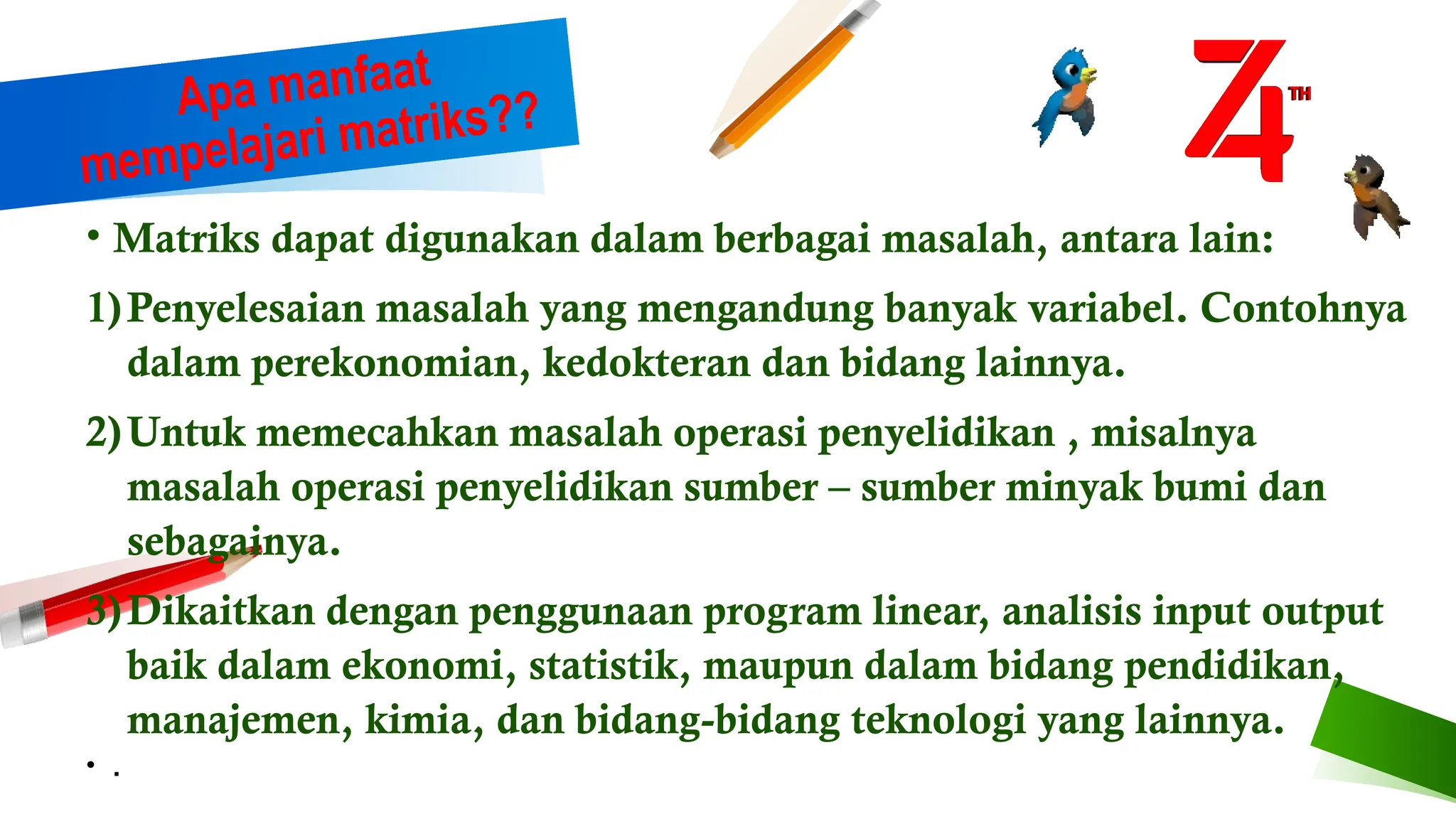 Apa manfaat mempelajari matriks??

74 TH

• Matriks dapat digunakan dalam berbagai masalah, antara lain:

1) Penyelesaian masalah yang mengandung banyak variabel. Contohnya dalam perekonomian, kedokteran dan bidang lainnya.

2) Untuk memecahkan masalah operasi penyelidikan , misalnya masalah operasi penyelidikan sumber – sumber minyak bumi dan sebagainya.

3) Dikaitkan dengan penggunaan program linear, analisis input output baik dalam ekonomi, statistik, maupun dalam bidang pendidikan, manajemen, kimia, dan bidang-bidang teknologi yang lainnya.

• .